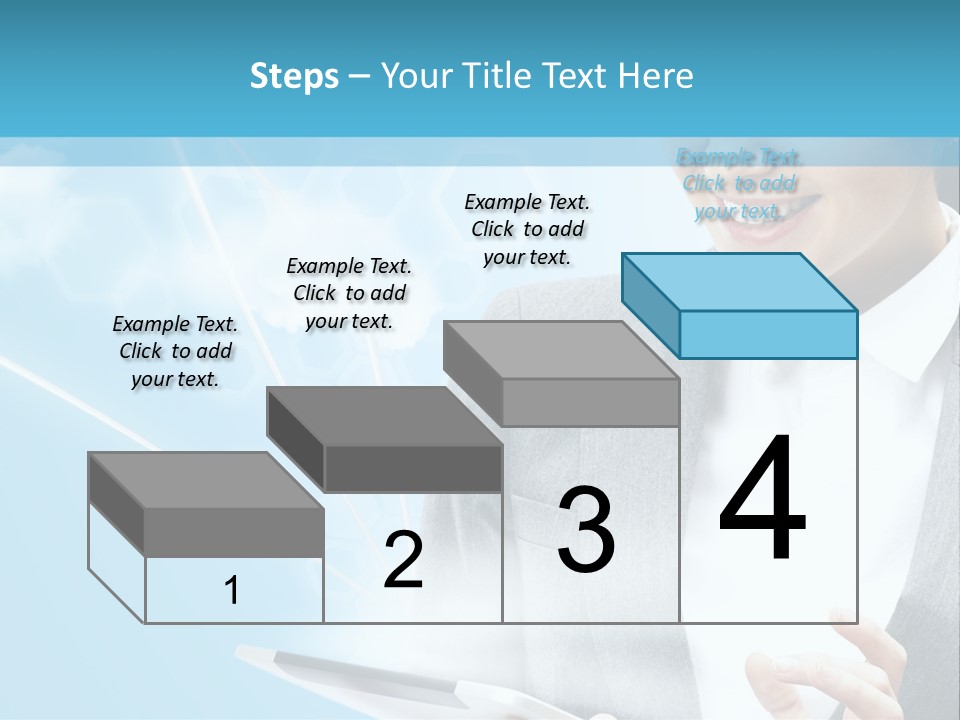 Steps – Your Title Text Here

Example Text. Click to add your text.

Example Text. Click to add your text.

Example Text. Click to add your text.

Example Text. Click to add your text.

1

2

3

4